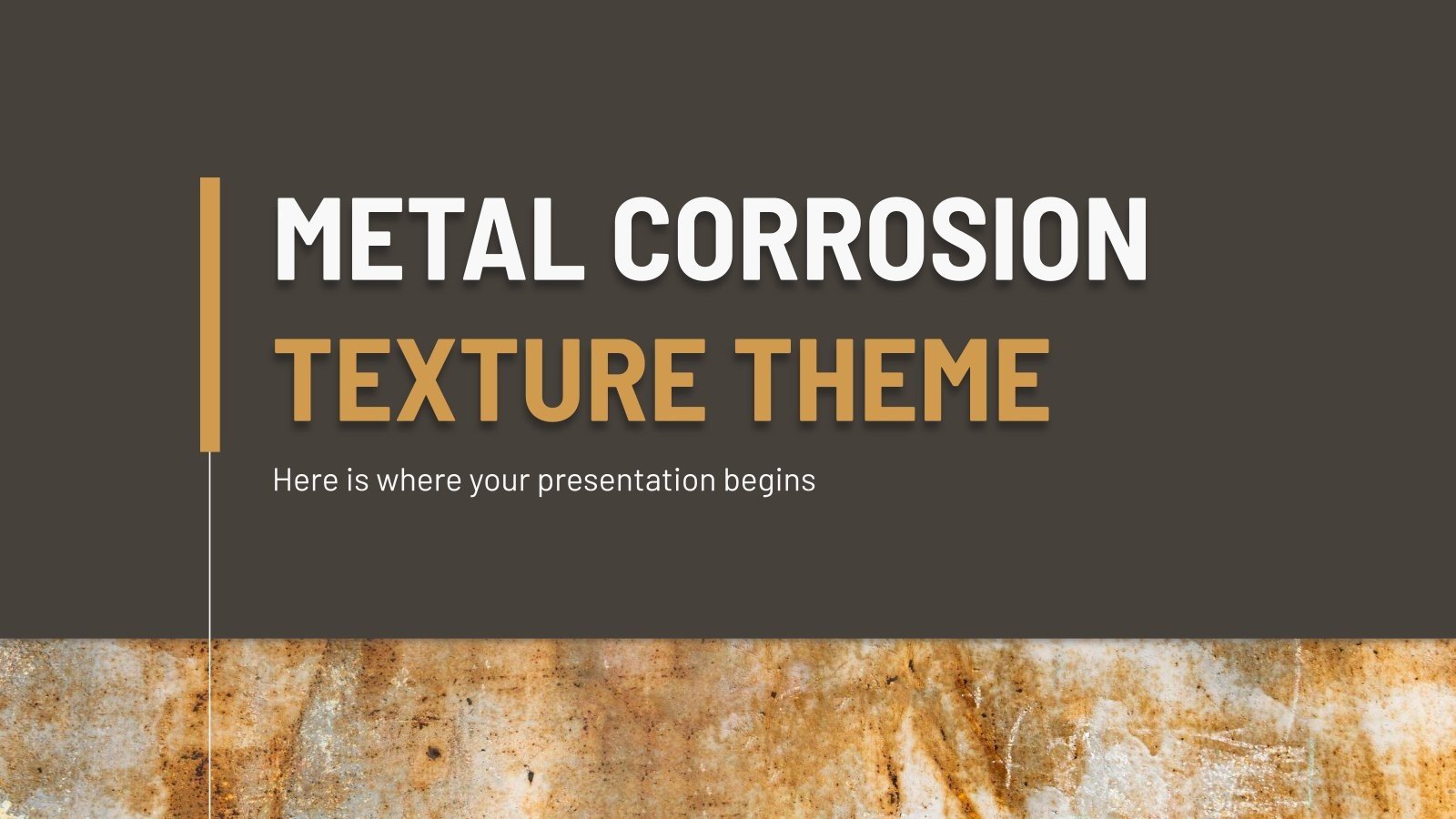 METAL CORROSION
TEXTURE THEME

Here is where your presentation begins